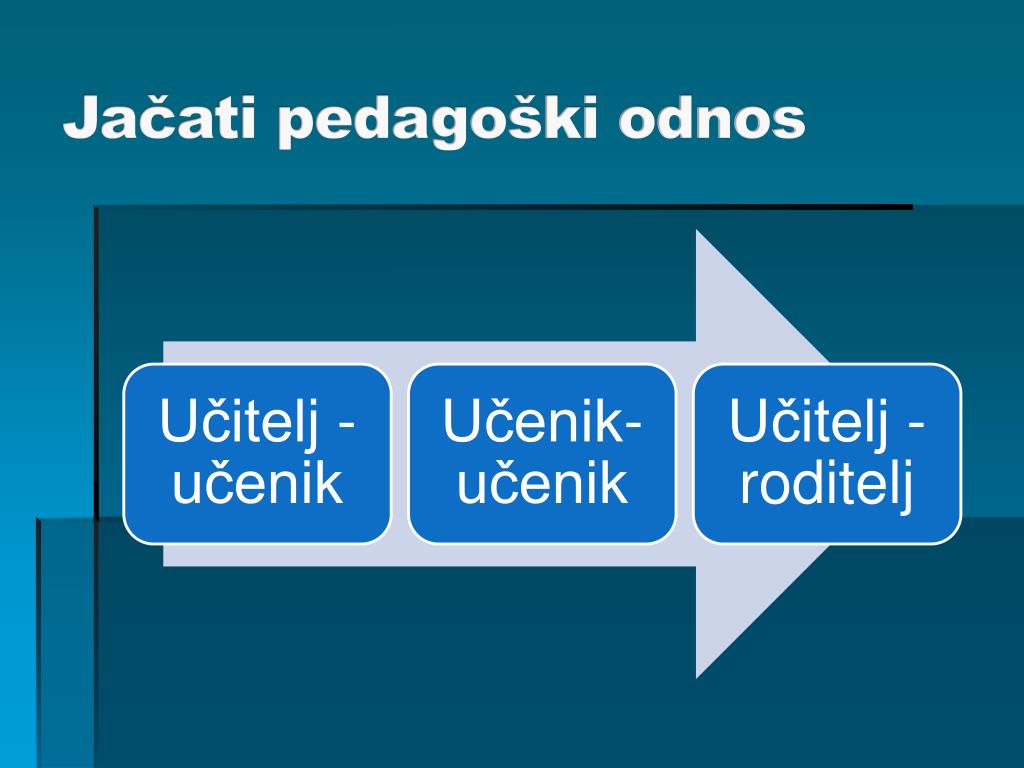 Jačati pedagoški odnos

Učitelj - učenik

Učenik- učenik

Učitelj - roditelj